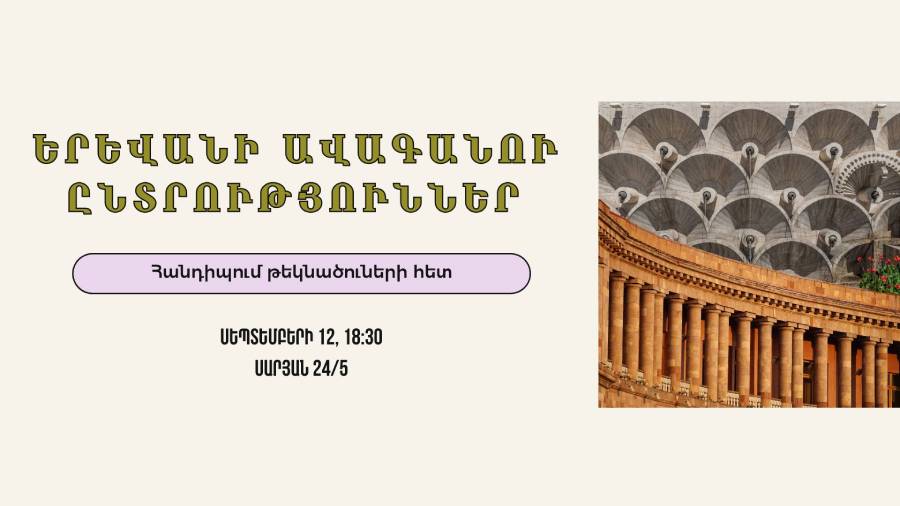 ԵՐԵՎԱՆԻ ԱՎԱԳԱՆՈՒ ԸՆՏՐՈՒԹՅՈՒՆՆԵՐ

Հանդիպում թեկնածուների հետ

ՍԵՊՏԵՄԲԵՐԻ 12, 18:30
ՍԱՐՅԱՆ 24/5